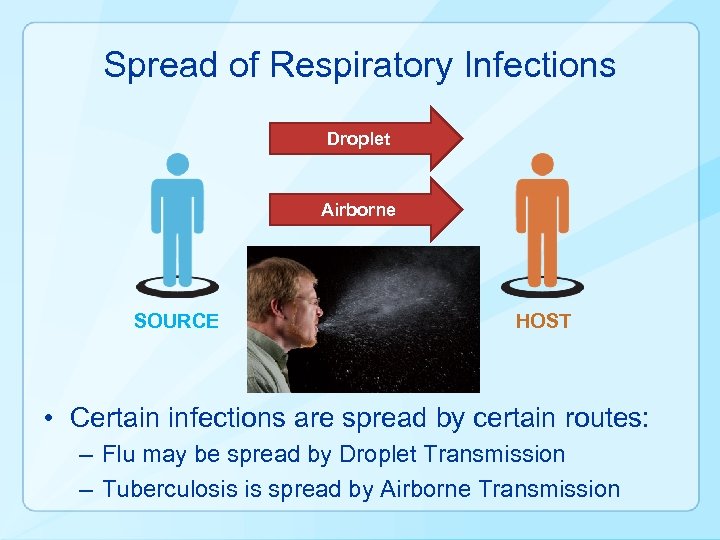 Spread of Respiratory Infections

Droplet

Airborne

SOURCE

HOST

• Certain infections are spread by certain routes:
– Flu may be spread by Droplet Transmission
– Tuberculosis is spread by Airborne Transmission